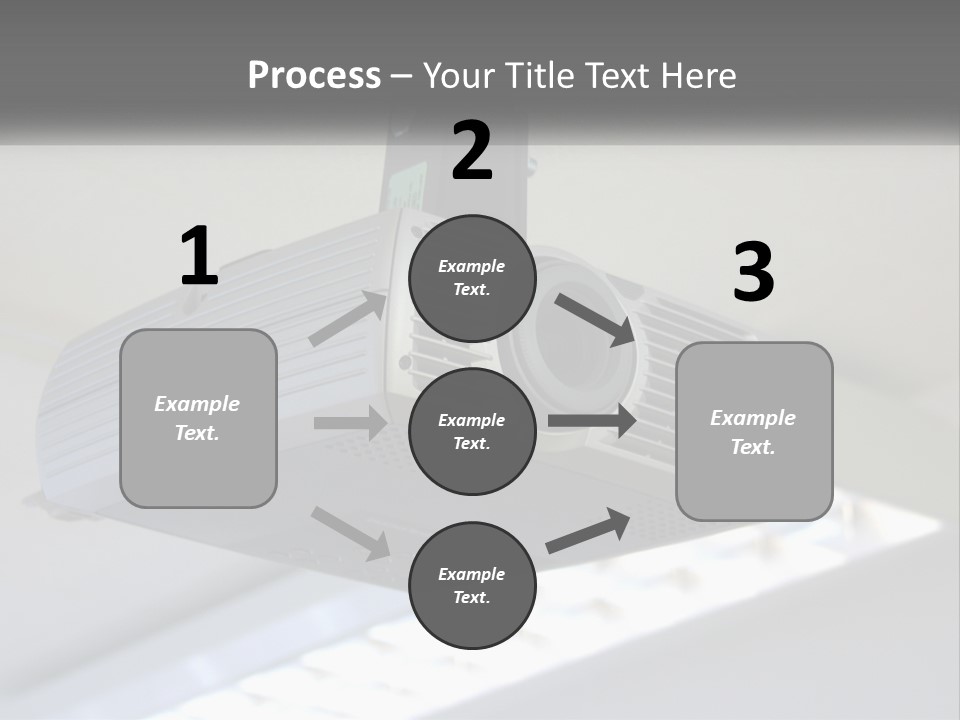 Process – Your Title Text Here

1

Example Text.

2

Example Text.

Example Text.

Example Text.

3

Example Text.